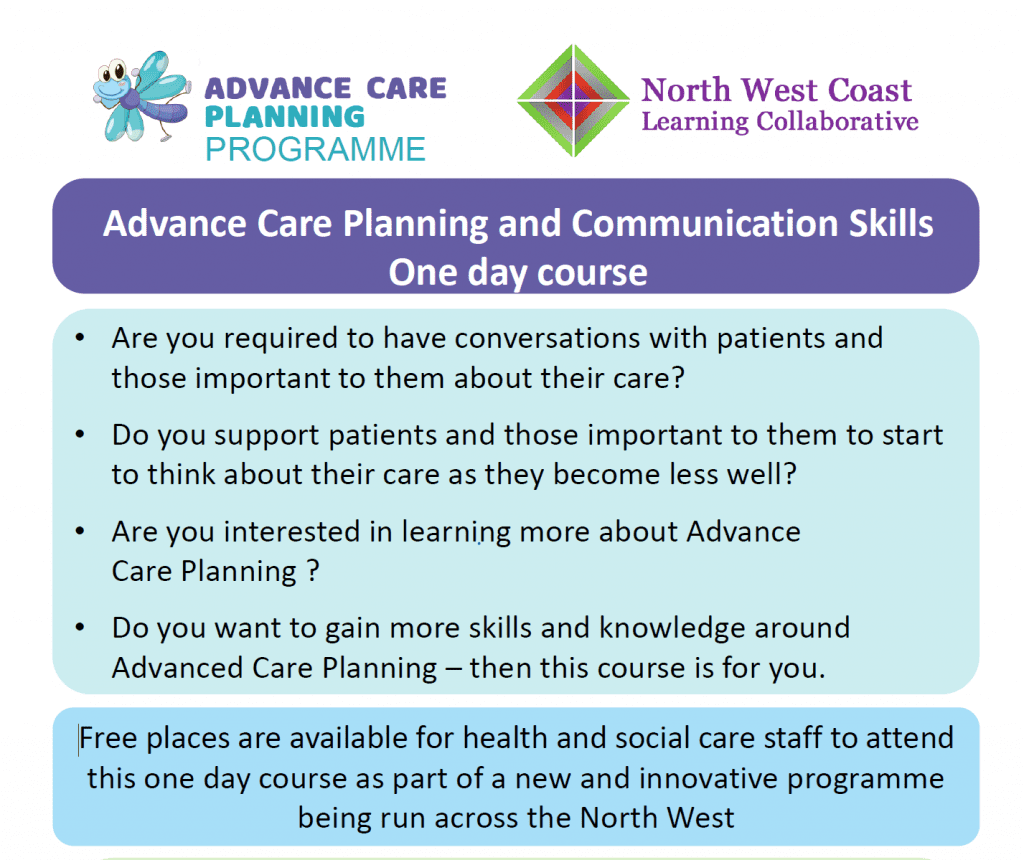 ADVANCE CARE PLANNING PROGRAMME

North West Coast Learning Collaborative

Advance Care Planning and Communication Skills
One day course

• Are you required to have conversations with patients and those important to them about their care?

• Do you support patients and those important to them to start to think about their care as they become less well?

• Are you interested in learning more about Advance Care Planning ?

• Do you want to gain more skills and knowledge around Advanced Care Planning – then this course is for you.

Free places are available for health and social care staff to attend this one day course as part of a new and innovative programme being run across the North West